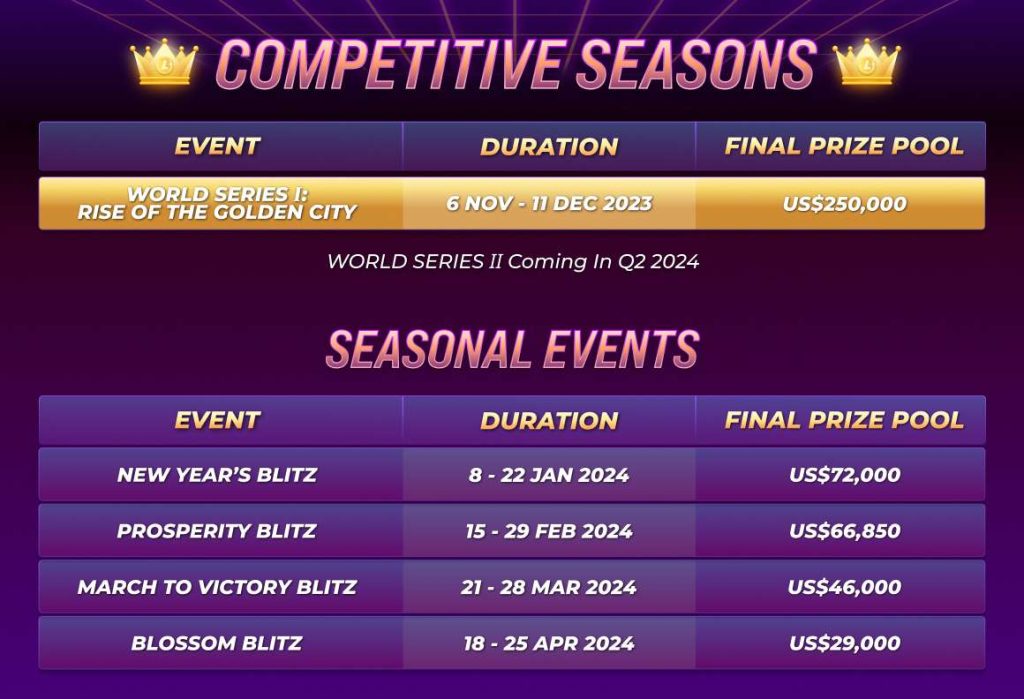 COMPETITIVE SEASONS

| EVENT | DURATION | FINAL PRIZE POOL |
|---|---|---|
| WORLD SERIES I: RISE OF THE GOLDEN CITY | 6 NOV - 11 DEC 2023 | US$250,000 |

WORLD SERIES II Coming In Q2 2024

SEASONAL EVENTS

| EVENT | DURATION | FINAL PRIZE POOL |
|---|---|---|
| NEW YEAR'S BLITZ | 8 - 22 JAN 2024 | US$72,000 |
| PROSPERITY BLITZ | 15 - 29 FEB 2024 | US$66,850 |
| MARCH TO VICTORY BLITZ | 21 - 28 MAR 2024 | US$46,000 |
| BLOSSOM BLITZ | 18 - 25 APR 2024 | US$29,000 |